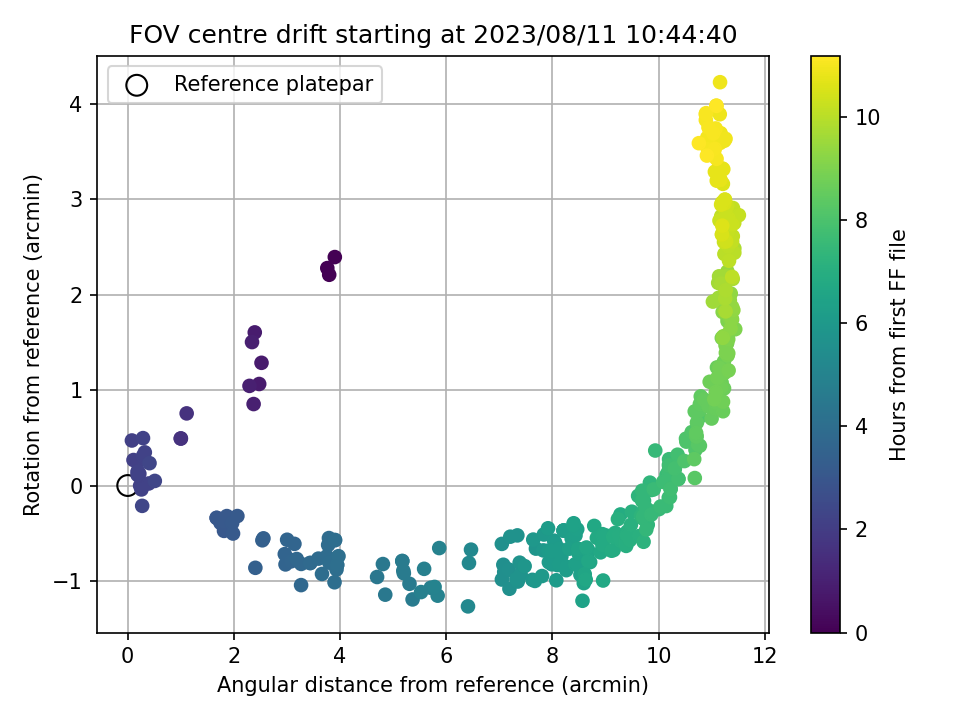 FOV centre drift starting at 2023/08/11 10:44:40

Reference platepar

Rotation from reference (arcmin)

4
3
2
1
0
−1

0
2
4
6
8
10
12

Angular distance from reference (arcmin)

Hours from first FF file

10
8
6
4
2
0